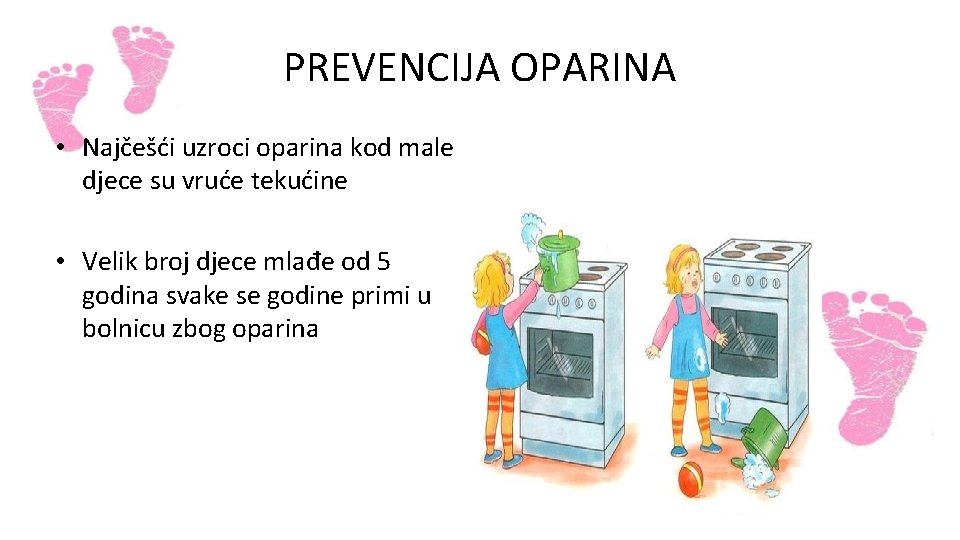 PREVENCIJA OPARINA

• Najčešći uzroci oparina kod male djece su vruće tekućine

• Velik broj djece mlađe od 5 godina svake se godine primi u bolnicu zbog oparina